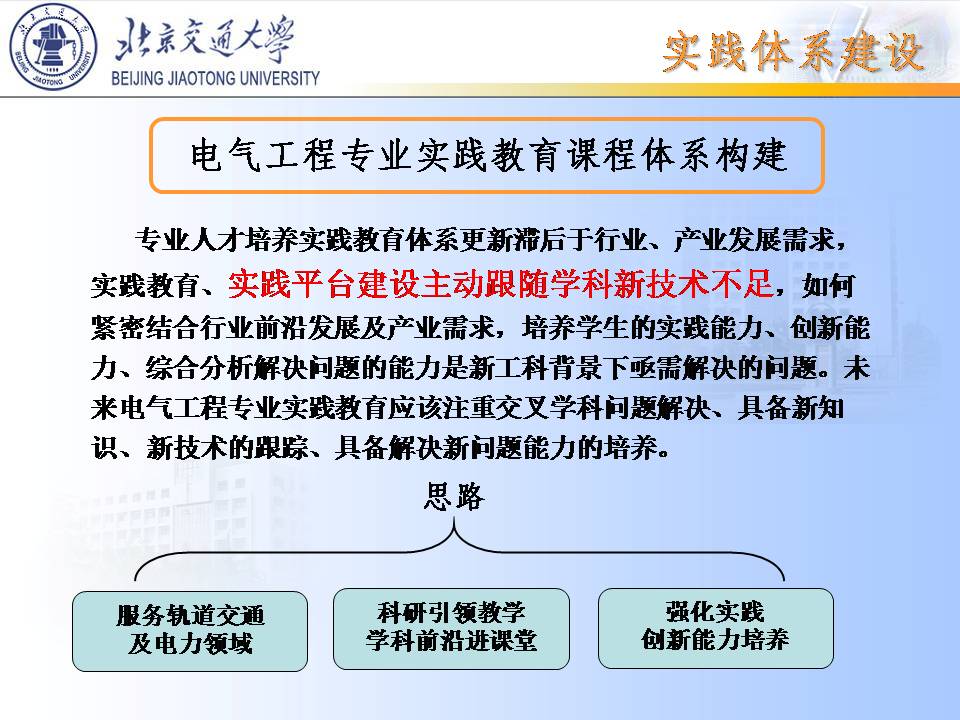 北京交通大学
BEIJING JIAOTONG UNIVERSITY
实践体系建设

电气工程专业实践教育课程体系构建

专业人才培养实践教育体系更新滞后于行业、产业发展需求，实践教育、实践平台建设主动跟随学科新技术不足，如何紧密结合行业前沿发展及产业需求，培养学生的实践能力、创新能力、综合分析解决问题的能力是新工科背景下亟需解决的问题。未来电气工程专业实践教育应该注重交叉学科问题解决、具备新知识、新技术的跟踪、具备解决新问题能力的培养。

思路

服务轨道交通
及电力领域

科研引领教学
学科前沿进课堂

强化实践
创新能力培养